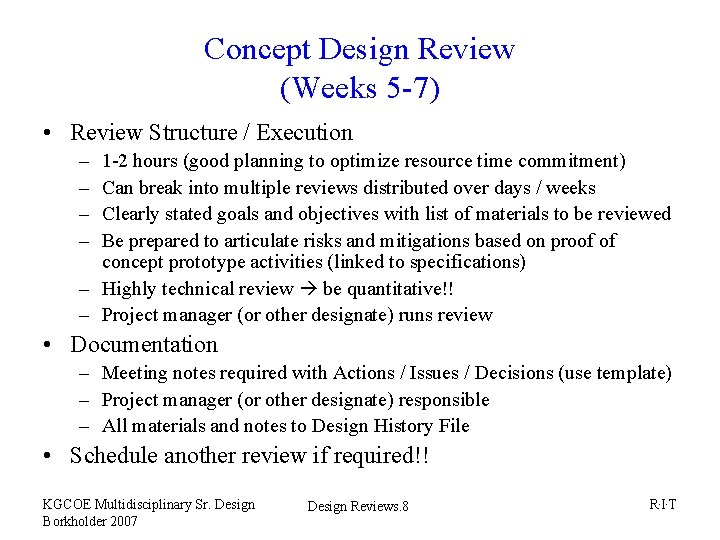 Concept Design Review
(Weeks 5-7)

• Review Structure / Execution
– 1-2 hours (good planning to optimize resource time commitment)
– Can break into multiple reviews distributed over days / weeks
– Clearly stated goals and objectives with list of materials to be reviewed
– Be prepared to articulate risks and mitigations based on proof of concept prototype activities (linked to specifications)
– Highly technical review → be quantitative!!
– Project manager (or other designate) runs review

• Documentation
– Meeting notes required with Actions / Issues / Decisions (use template)
– Project manager (or other designate) responsible
– All materials and notes to Design History File

• Schedule another review if required!!

KGCOE Multidisciplinary Sr. Design
Borkholder 2007

Design Reviews.8

R·I·T